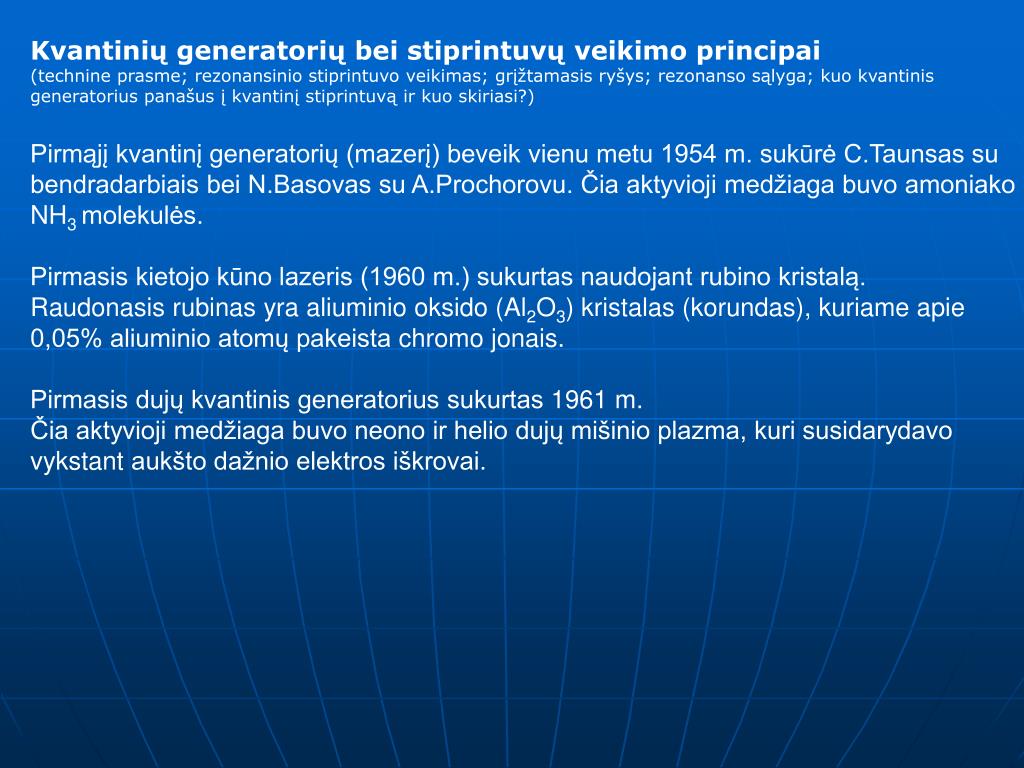 Kvantinių generatorių bei stiprintuvų veikimo principai
(technine prasme; rezonansinio stiprintuvo veikimas; grįžtamasis ryšys; rezonanso sąlyga; kuo kvantinis generatorius panašus į kvantinį stiprintuvą ir kuo skiriasi?)

Pirmąjį kvantinį generatorių (mazerį) beveik vienu metu 1954 m. sukūrė C.Taunsas su bendradarbiais bei N.Basovas su A.Prochorovu. Čia aktyvioji medžiaga buvo amoniako $NH_3$ molekulės.

Pirmasis kietojo kūno lazeris (1960 m.) sukurtas naudojant rubino kristalą. Raudonasis rubinas yra aliuminio oksido ($Al_2O_3$) kristalas (korundas), kuriame apie 0,05% aliuminio atomų pakeista chromo jonais.

Pirmasis dujų kvantinis generatorius sukurtas 1961 m.
Čia aktyvioji medžiaga buvo neono ir helio dujų mišinio plazma, kuri susidarydavo vykstant aukšto dažnio elektros iškrovai.